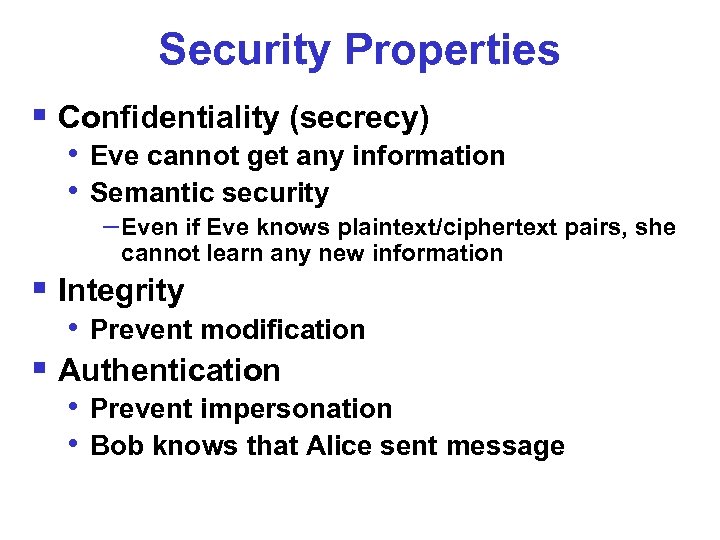 Security Properties

▪ Confidentiality (secrecy)
• Eve cannot get any information
• Semantic security
– Even if Eve knows plaintext/ciphertext pairs, she cannot learn any new information

▪ Integrity
• Prevent modification

▪ Authentication
• Prevent impersonation
• Bob knows that Alice sent message